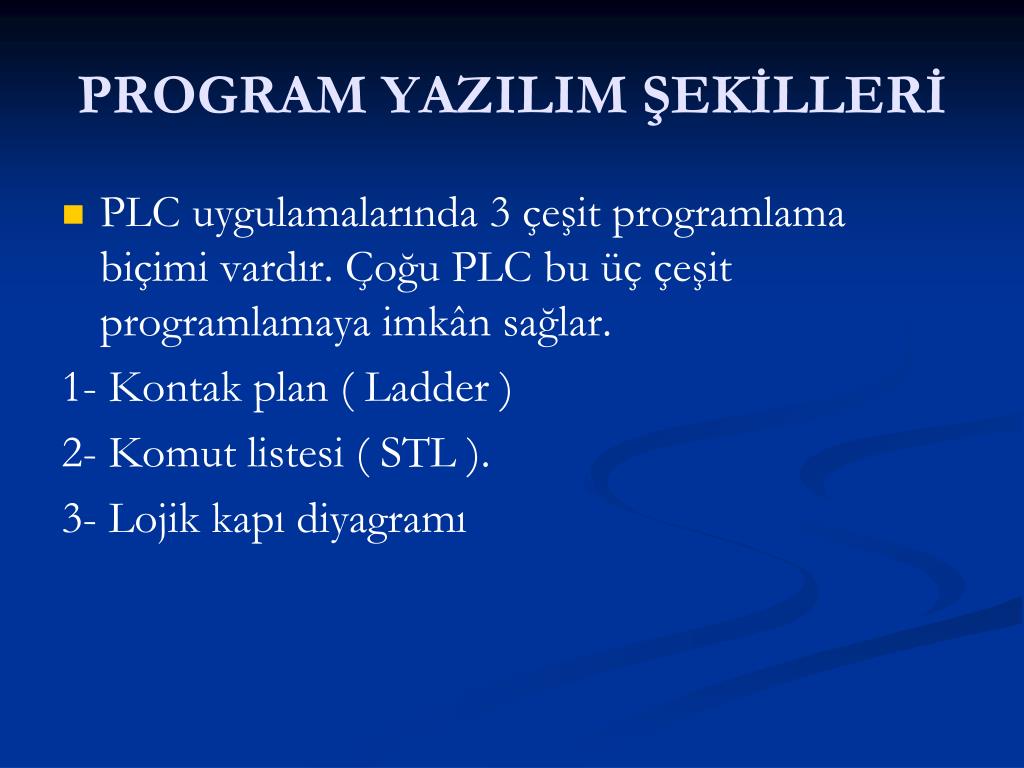 PROGRAM YAZILIM ŞEKİLLERİ

PLC uygulamalarında 3 çeşit programlama biçimi vardır. Çoğu PLC bu üç çeşit programlamaya imkân sağlar.

1- Kontak plan ( Ladder )

2- Komut listesi ( STL ).

3- Lojik kapı diyagramı